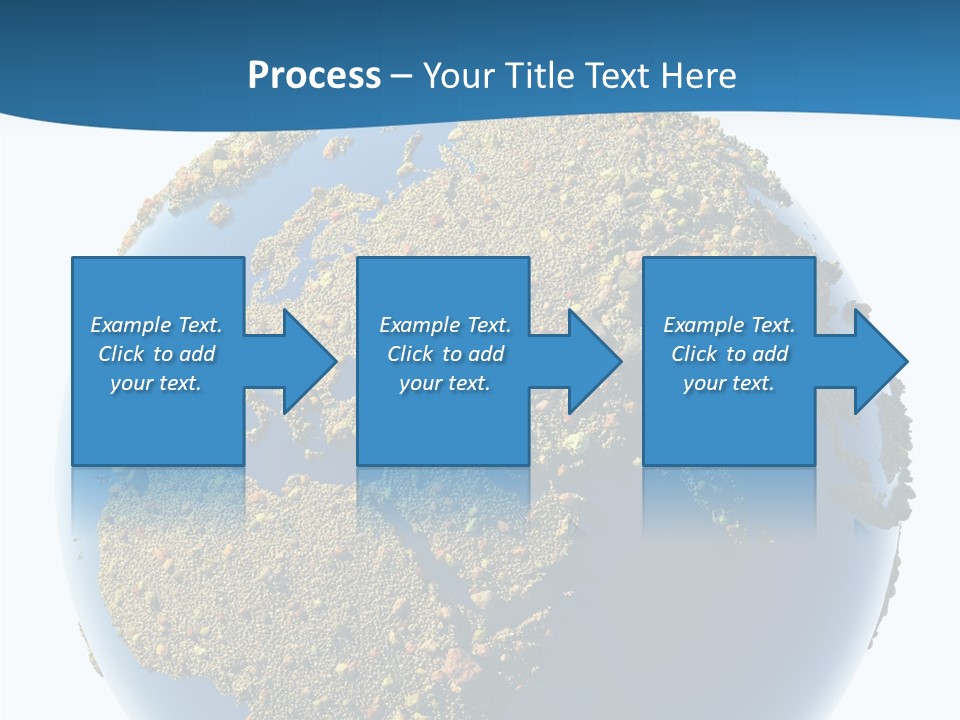 Process – Your Title Text Here

Example Text. Click to add your text.

Example Text. Click to add your text.

Example Text. Click to add your text.